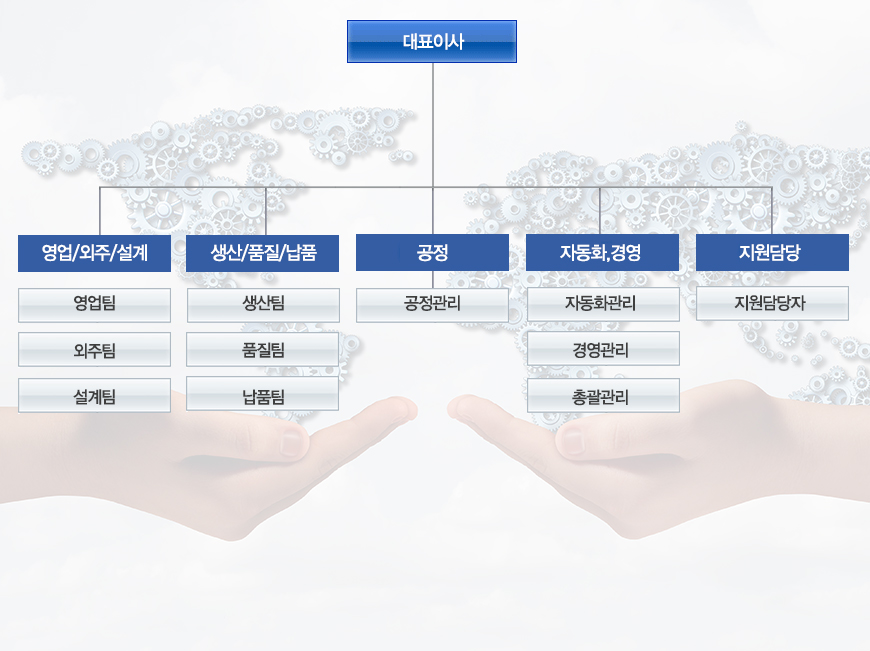 대표이사

영업/외주/설계
영업팀
외주팀
설계팀

생산/품질/납품
생산팀
품질팀
납품팀

공정
공정관리

자동화,경영
자동화관리
경영관리
총괄관리

지원담당
지원담당자